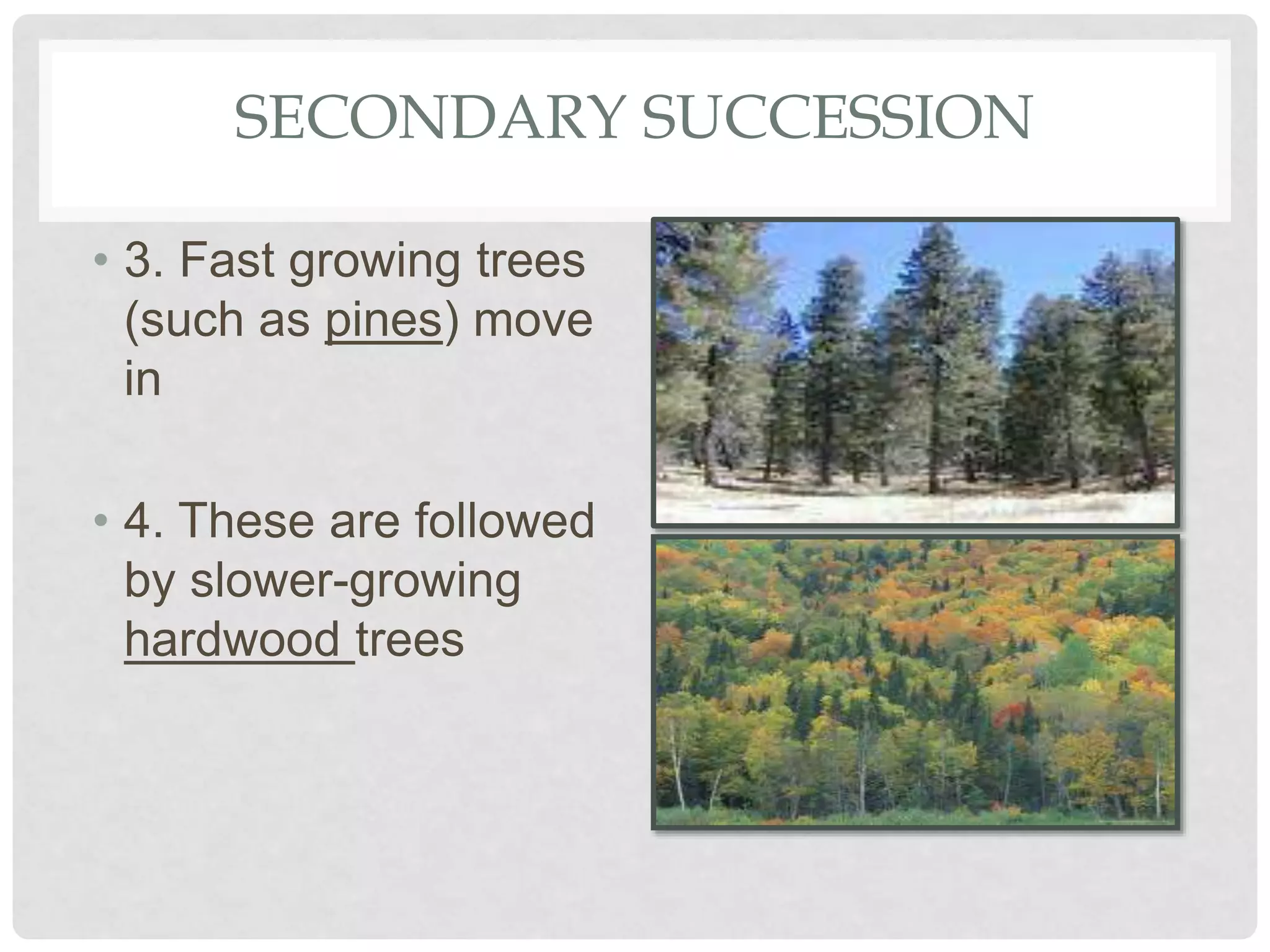 SECONDARY SUCCESSION

• 3. Fast growing trees (such as pines) move in

• 4. These are followed by slower-growing hardwood trees